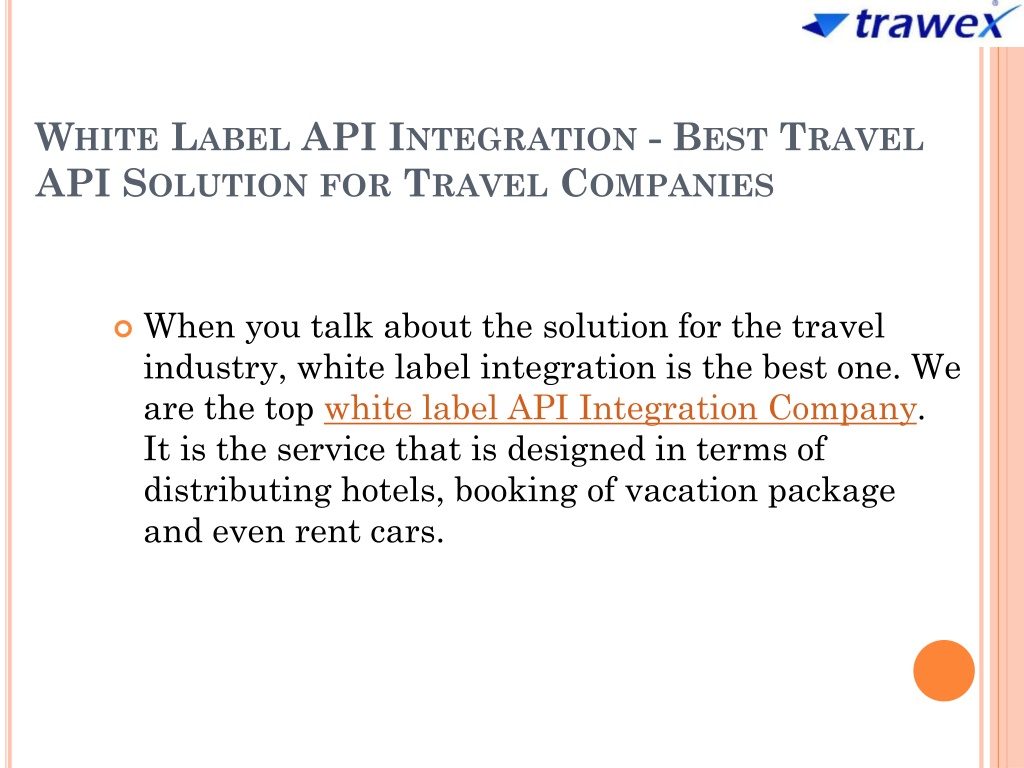 trawex

WHITE LABEL API INTEGRATION - BEST TRAVEL API SOLUTION FOR TRAVEL COMPANIES

When you talk about the solution for the travel industry, white label integration is the best one. We are the top white label API Integration Company. It is the service that is designed in terms of distributing hotels, booking of vacation package and even rent cars.